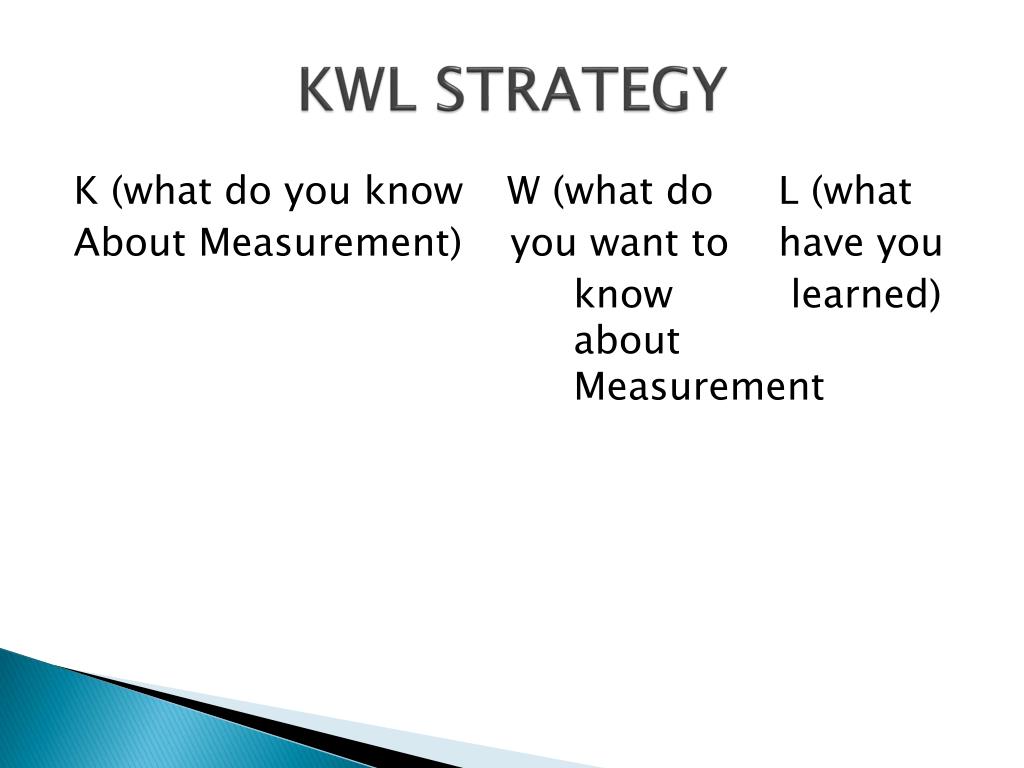 KWL STRATEGY

K (what do you know About Measurement)

W (what do you want to know about Measurement

L (what have you learned)